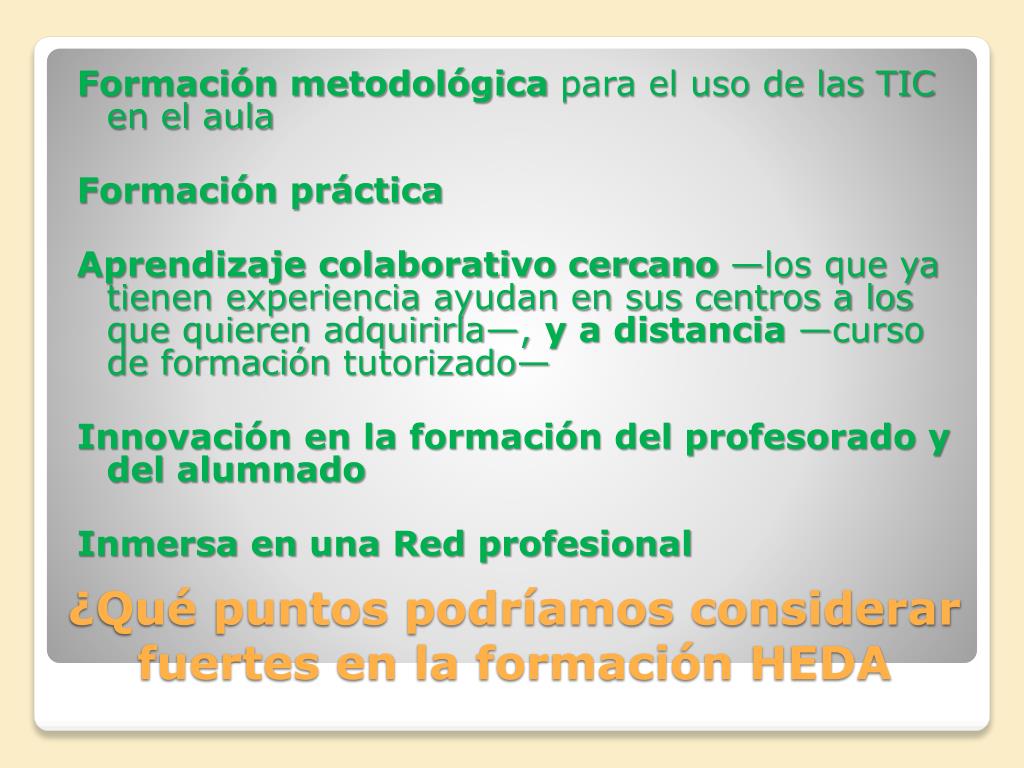 Formación metodológica para el uso de las TIC en el aula

Formación práctica

Aprendizaje colaborativo cercano —los que ya tienen experiencia ayudan en sus centros a los que quieren adquirirla—, y a distancia —curso de formación tutorizado—

Innovación en la formación del profesorado y del alumnado

Inmersa en una Red profesional

¿Qué puntos podríamos considerar fuertes en la formación HEDA